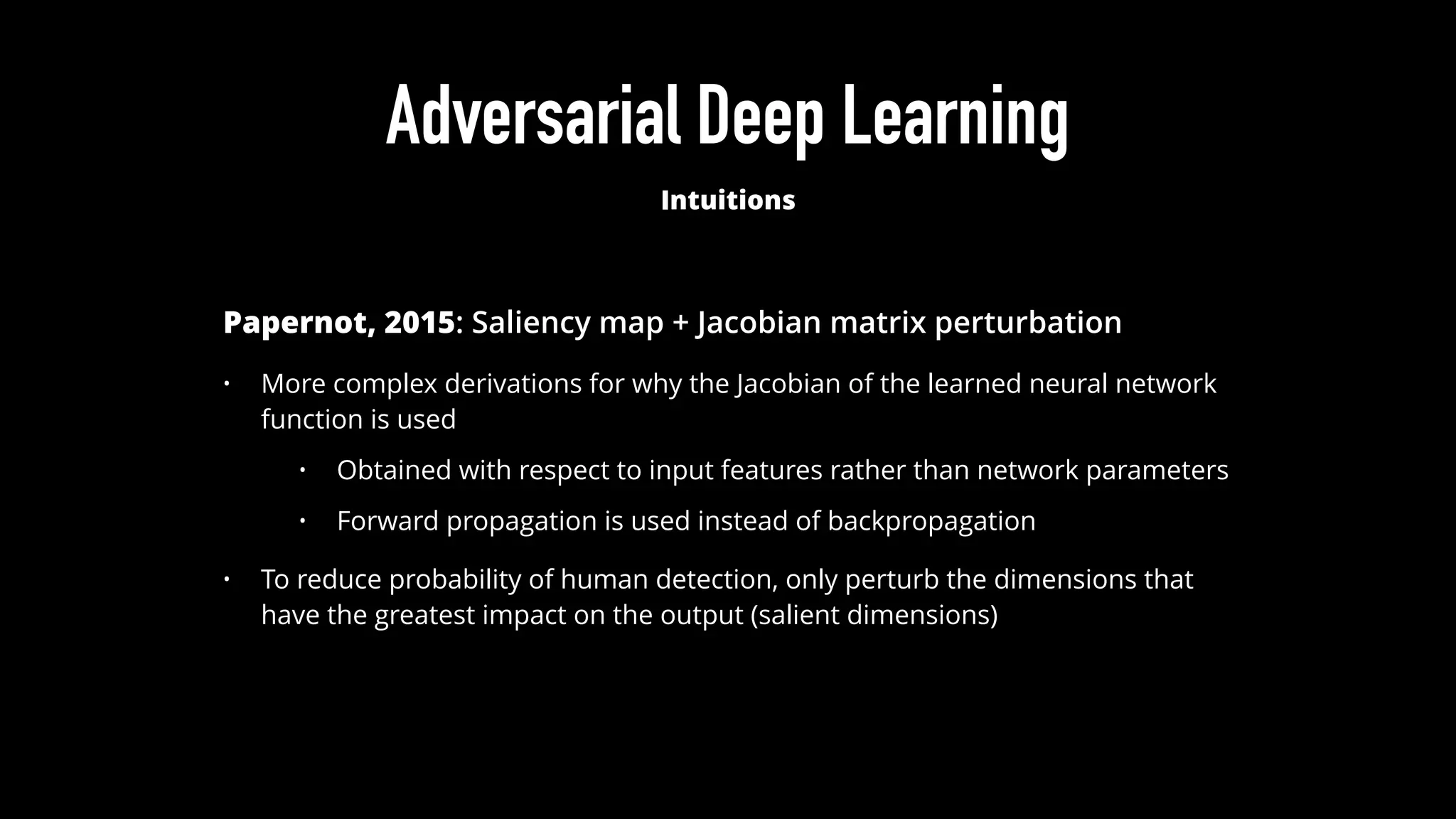 Adversarial Deep Learning

Intuitions

Papernot, 2015: Saliency map + Jacobian matrix perturbation

• More complex derivations for why the Jacobian of the learned neural network function is used

• Obtained with respect to input features rather than network parameters

• Forward propagation is used instead of backpropagation

• To reduce probability of human detection, only perturb the dimensions that have the greatest impact on the output (salient dimensions)